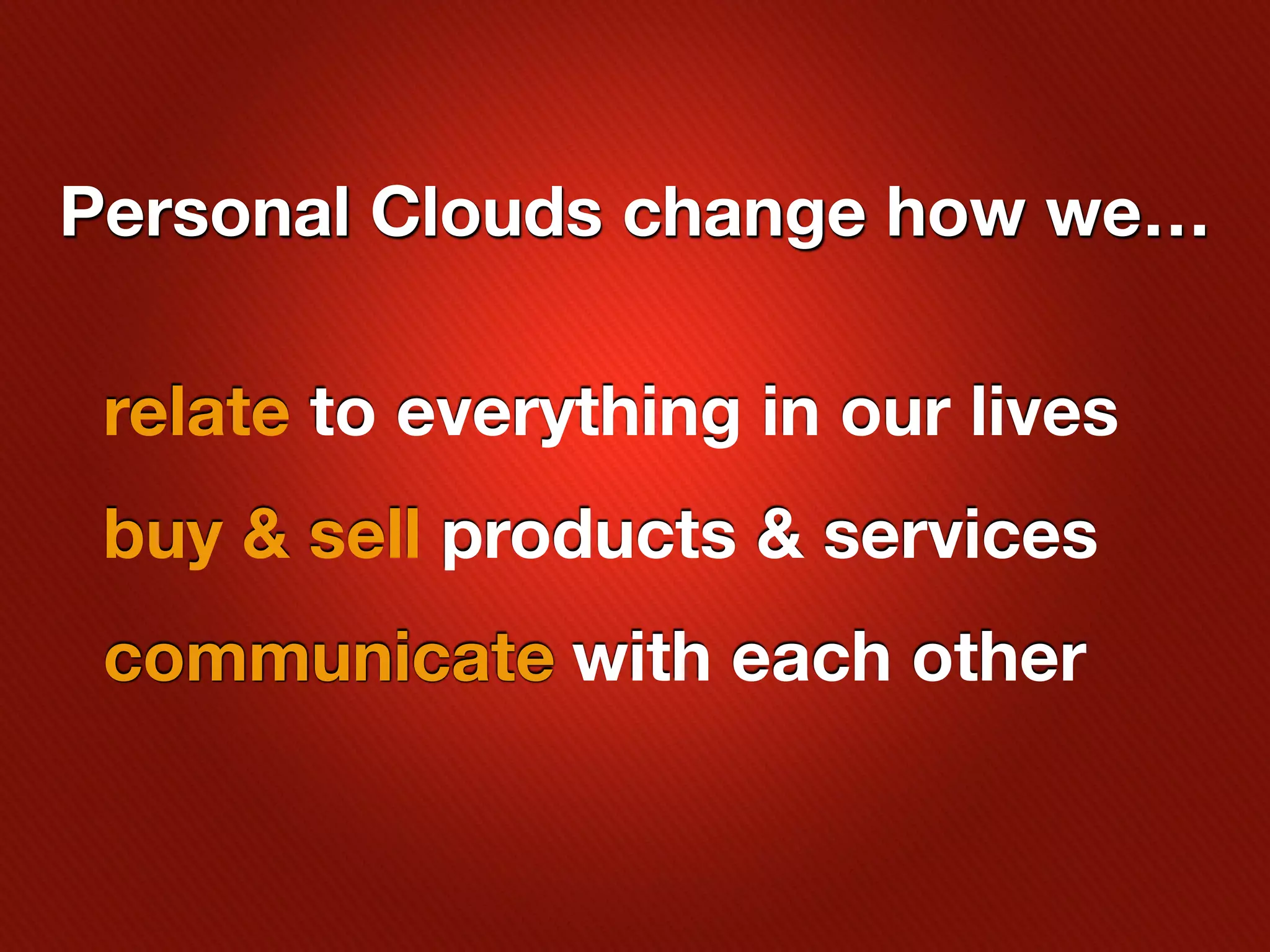 Personal Clouds change how we…

relate to everything in our lives

buy & sell products & services

communicate with each other